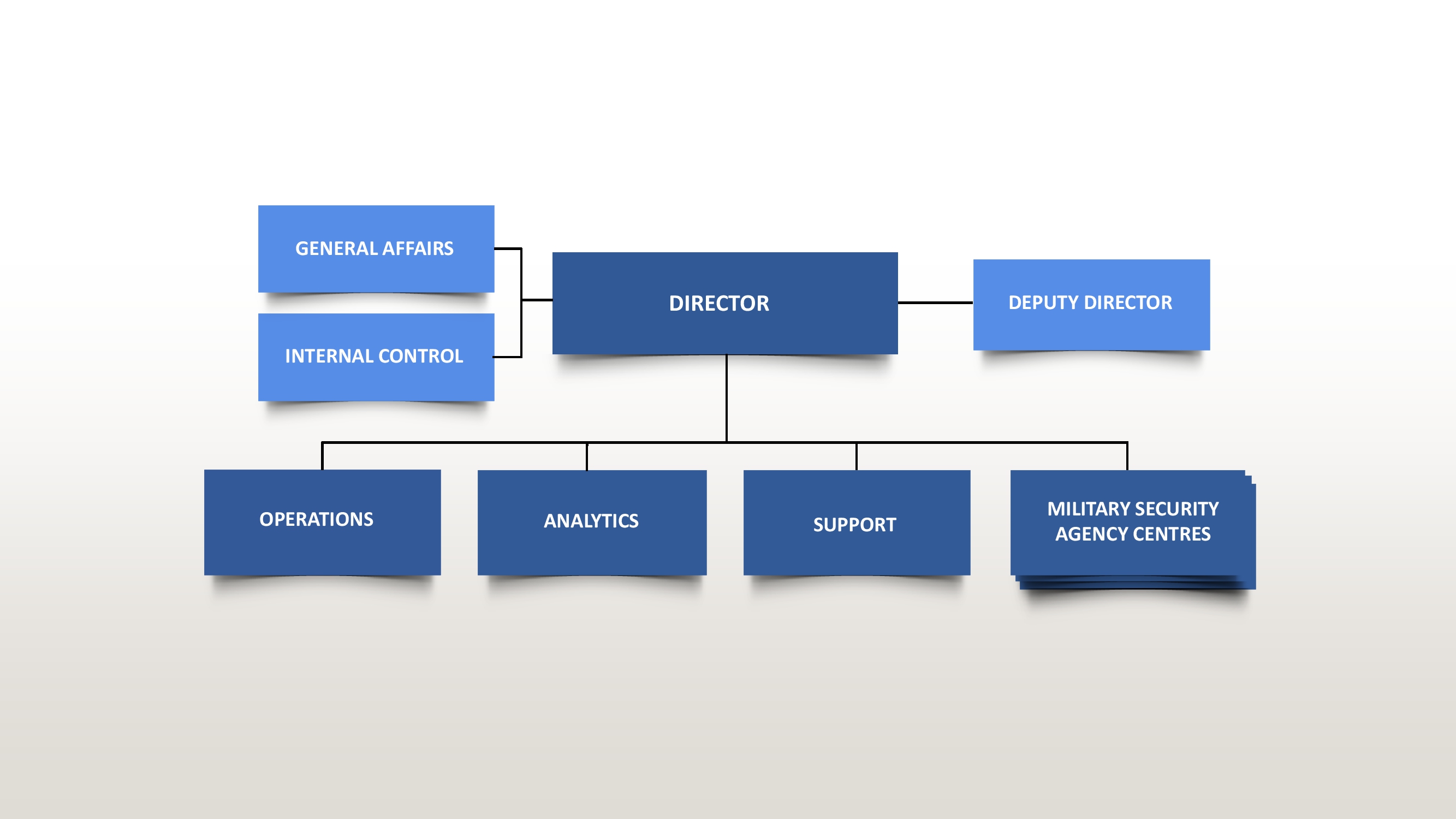 GENERAL AFFAIRS

INTERNAL CONTROL

DIRECTOR

DEPUTY DIRECTOR

OPERATIONS

ANALYTICS

SUPPORT

MILITARY SECURITY AGENCY CENTRES